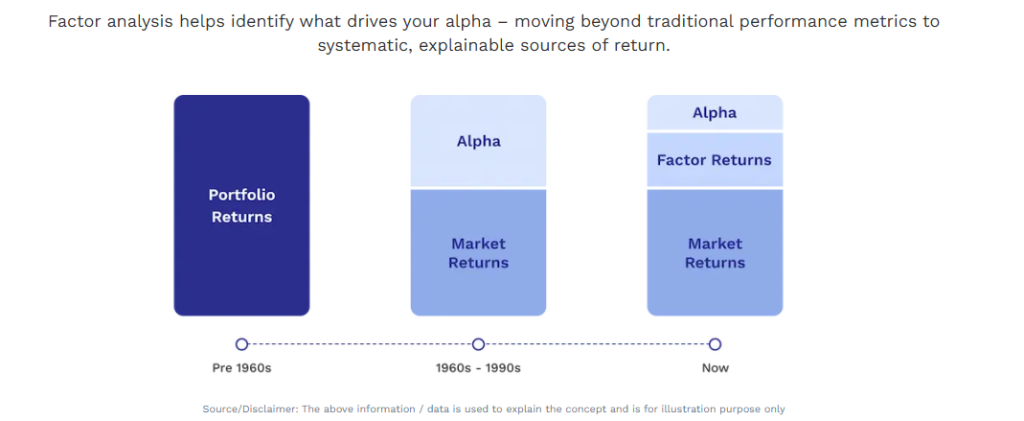 Factor analysis helps identify what drives your alpha – moving beyond traditional performance metrics to systematic, explainable sources of return.

Portfolio Returns

Alpha

Market Returns

Alpha

Factor Returns

Market Returns

Pre 1960s

1960s - 1990s

Now

Source/Disclaimer: The above information / data is used to explain the concept and is for illustration purpose only